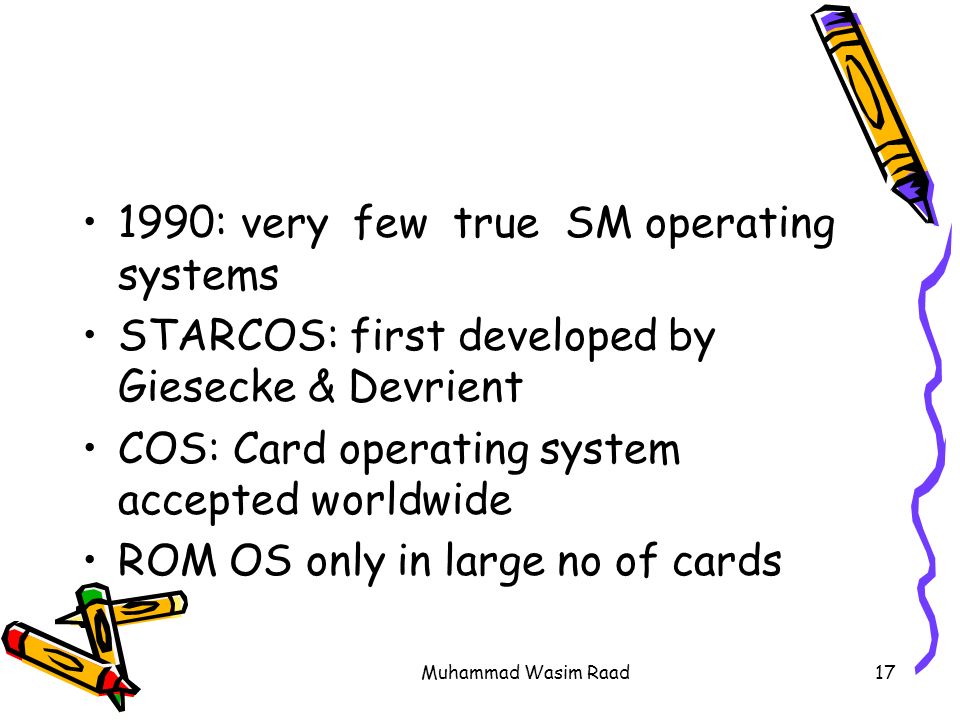 • 1990: very few true SM operating systems
• STARCOS: first developed by Giesecke & Devrient
• COS: Card operating system accepted worldwide
• ROM OS only in large no of cards

Muhammad Wasim Raad

17